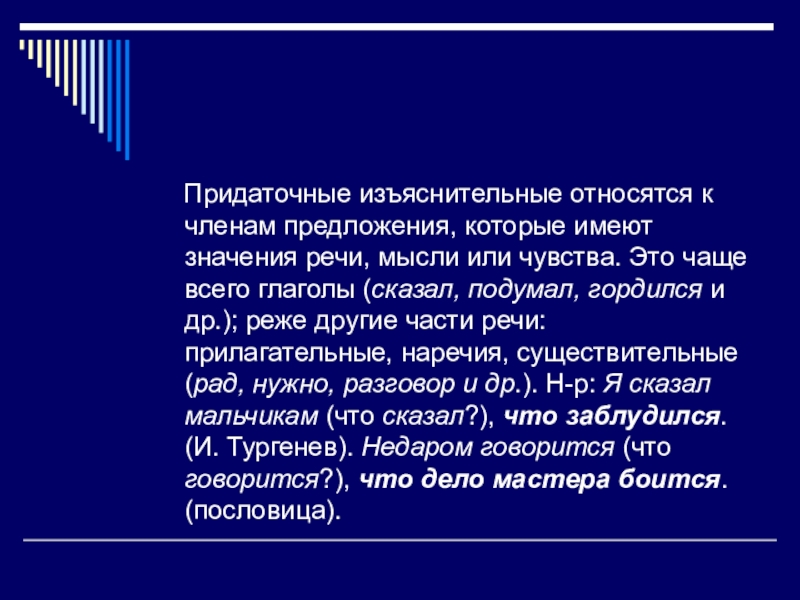 Придаточные изъяснительные относятся к членам предложения, которые имеют значения речи, мысли или чувства. Это чаще всего глаголы (сказал, подумал, гордился и др.); реже другие части речи: прилагательные, наречия, существительные (рад, нужно, разговор и др.). Н-р: Я сказал мальчикам (что сказал?), что заблудился. (И. Тургенев). Недаром говорится (что говорится?), что дело мастера боится. (пословица).